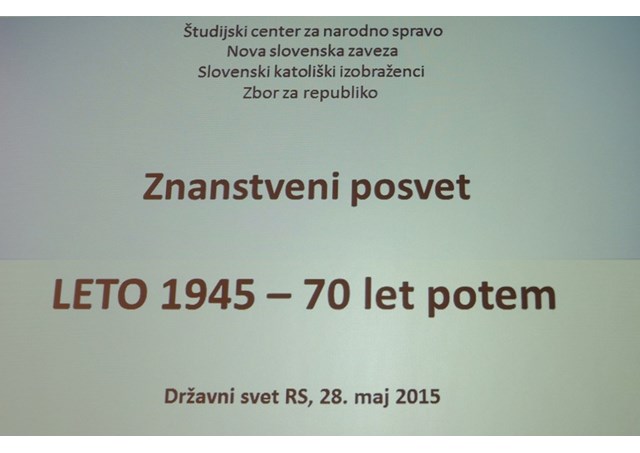 Študijski center za narodno spravo
Nova slovenska zaveza
Slovenski katoliški izobraženci
Zbor za republiko

Znanstveni posvet

LETO 1945 – 70 let potem

Državni svet RS, 28. maj 2015